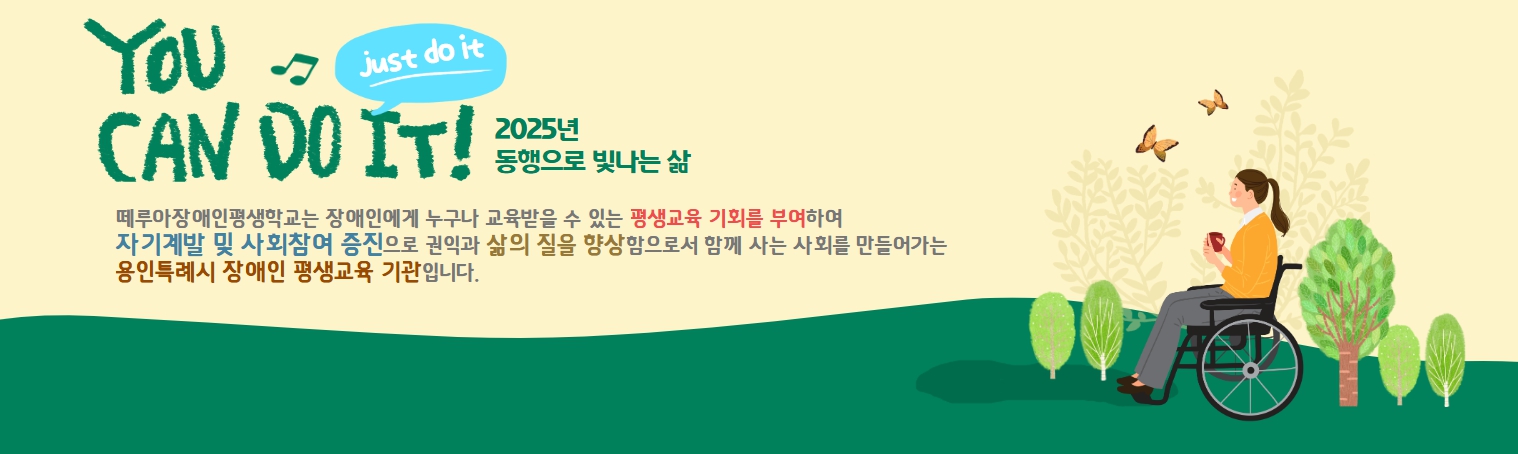 YOU CAN DO IT!

just do it

2025년
동행으로 빛나는 삶

떼루아장애인평생학교는 장애인에게 누구나 교육받을 수 있는 평생교육 기회를 부여하여 자기계발 및 사회참여 증진으로 권익과 삶의 질을 향상함으로서 함께 사는 사회를 만들어가는 용인특례시 장애인 평생교육 기관입니다.